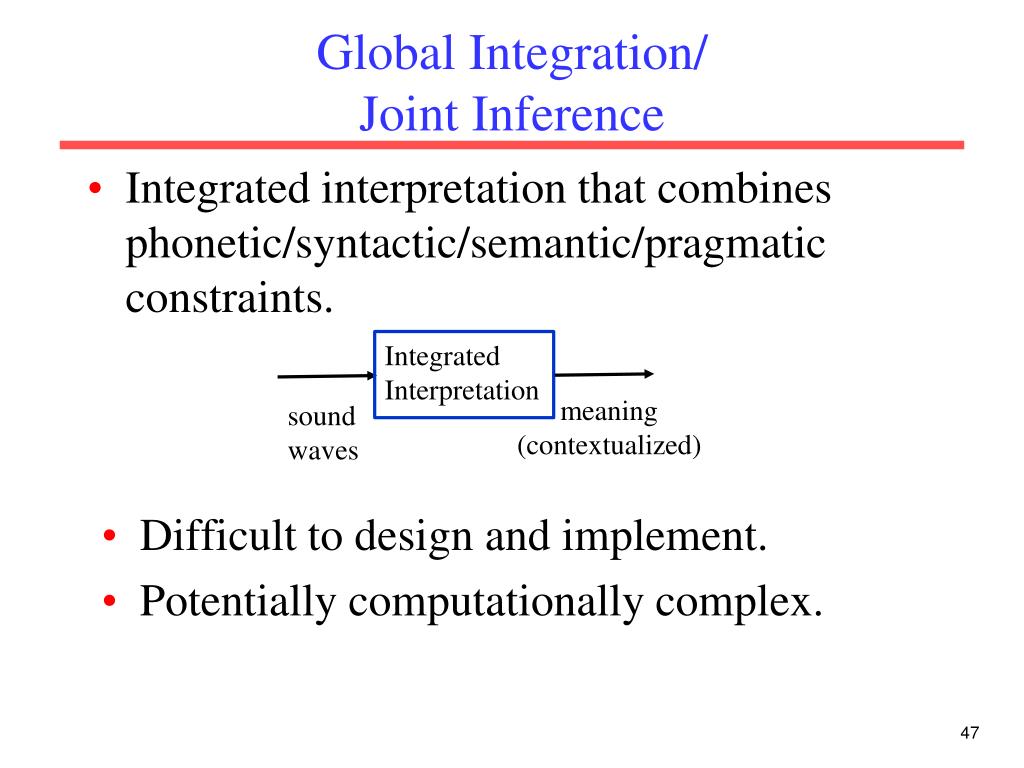 Global Integration/
Joint Inference

• Integrated interpretation that combines phonetic/syntactic/semantic/pragmatic constraints.

sound
waves

Integrated
Interpretation

meaning
(contextualized)

• Difficult to design and implement.
• Potentially computationally complex.

47